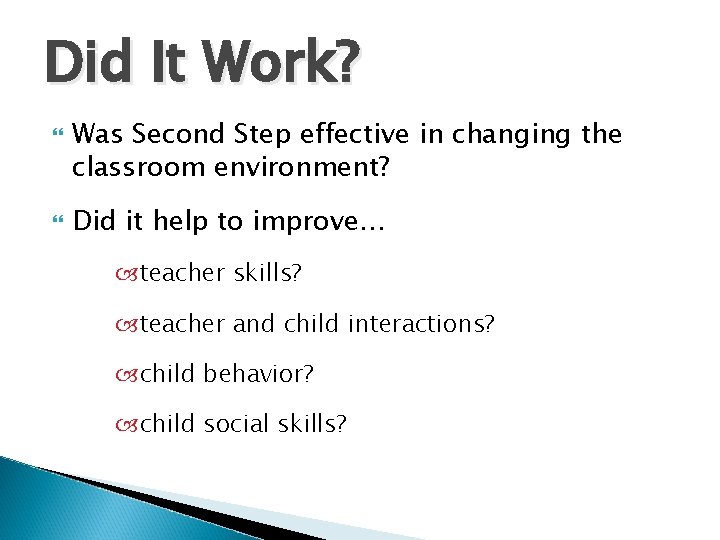 Did It Work?

Was Second Step effective in changing the classroom environment?

Did it help to improve…

teacher skills?

teacher and child interactions?

child behavior?

child social skills?